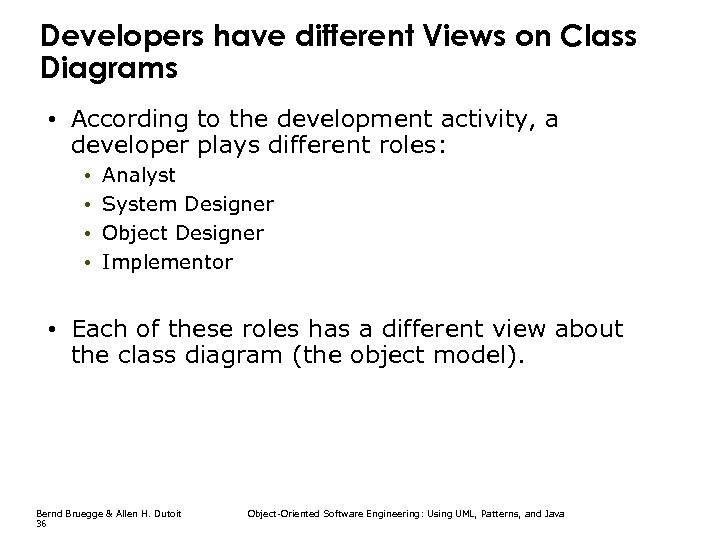 Developers have different Views on Class Diagrams

• According to the development activity, a developer plays different roles:
  • Analyst
  • System Designer
  • Object Designer
  • Implementor

• Each of these roles has a different view about the class diagram (the object model).

Bernd Bruegge & Allen H. Dutoit
36

Object-Oriented Software Engineering: Using UML, Patterns, and Java